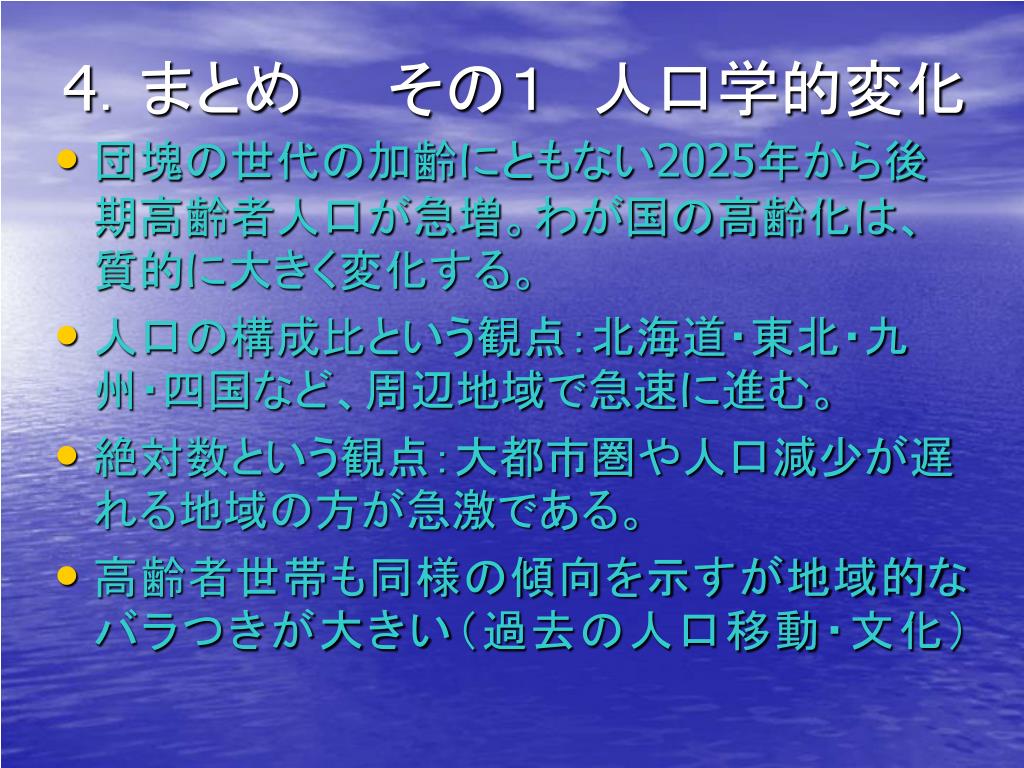 4. まとめ　その１　人口学的変化

• 団塊の世代の加齢にともない2025年から後期高齢者人口が急増。わが国の高齢化は、質的に大きく変化する。

• 人口の構成比という観点：北海道・東北・九州・四国など、周辺地域で急速に進む。

• 絶対数という観点：大都市圏や人口減少が遅れる地域の方が急激である。

• 高齢者世帯も同様の傾向を示すが地域的なバラつきが大きい（過去の人口移動・文化）